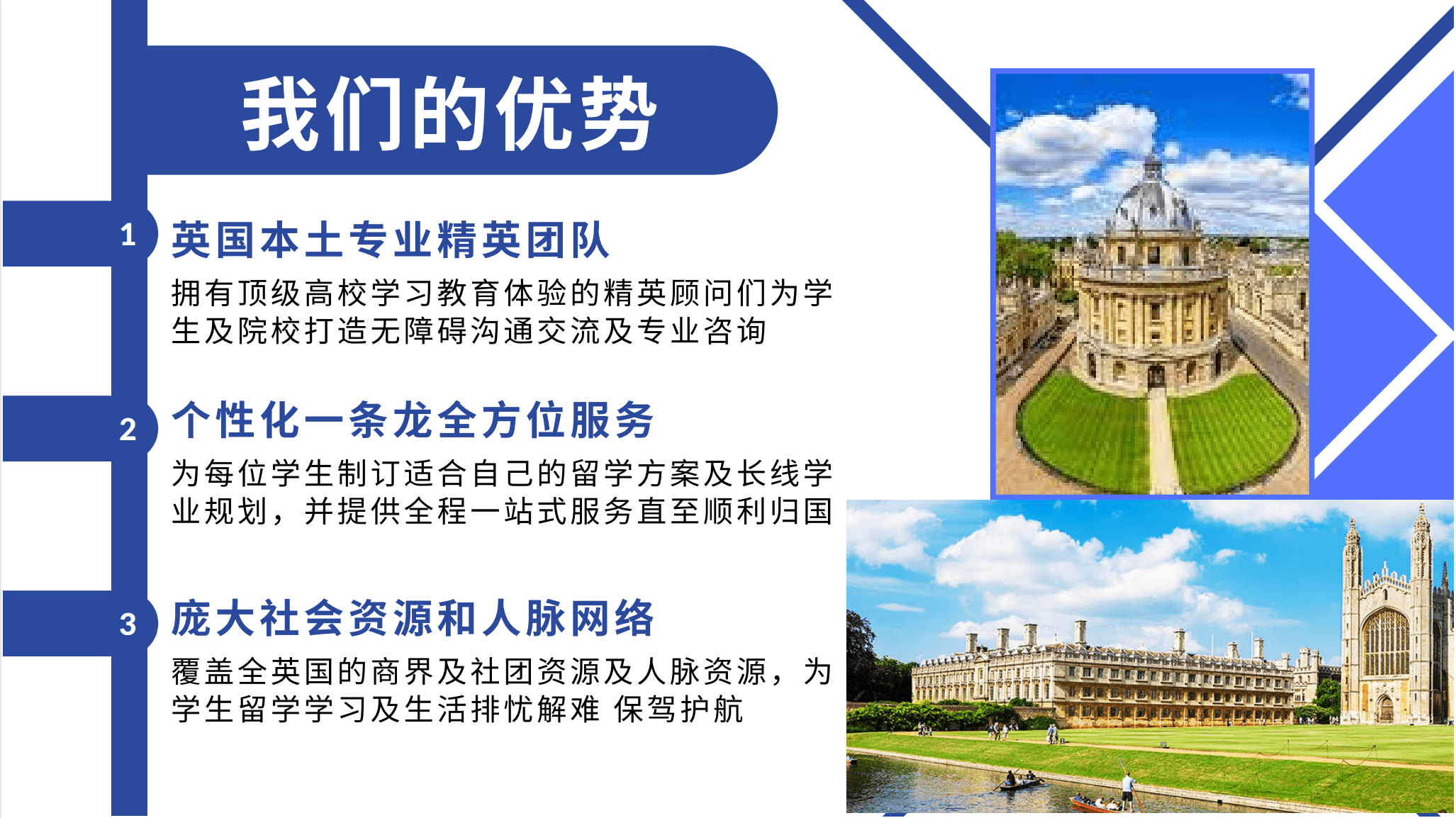 我们的优势

1 英国本土专业精英团队

拥有顶级高校学习教育体验的精英顾问们为学生及院校打造无障碍沟通交流及专业咨询

2 个性化一条龙全方位服务

为每位学生制订适合自己的留学方案及长线学业规划，并提供全程一站式服务直至顺利归国

3 庞大社会资源和人脉网络

覆盖全英国的商界及社团资源及人脉资源，为学生留学学习及生活排忧解难 保驾护航